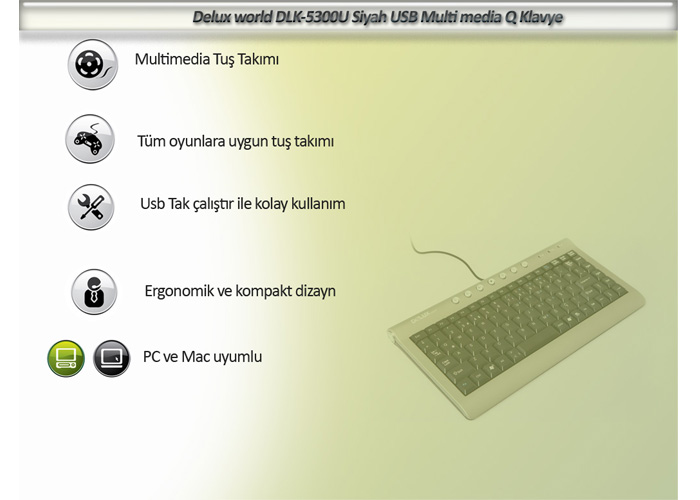 Delux world DLK-5300U Siyah USB Multi media Q Klavye

Multimedia Tuş Takımı

Tüm oyunlara uygun tuş takımı

Usb Tak çalıştır ile kolay kullanım

Ergonomik ve kompakt dizayn

PC ve Mac uyumlu